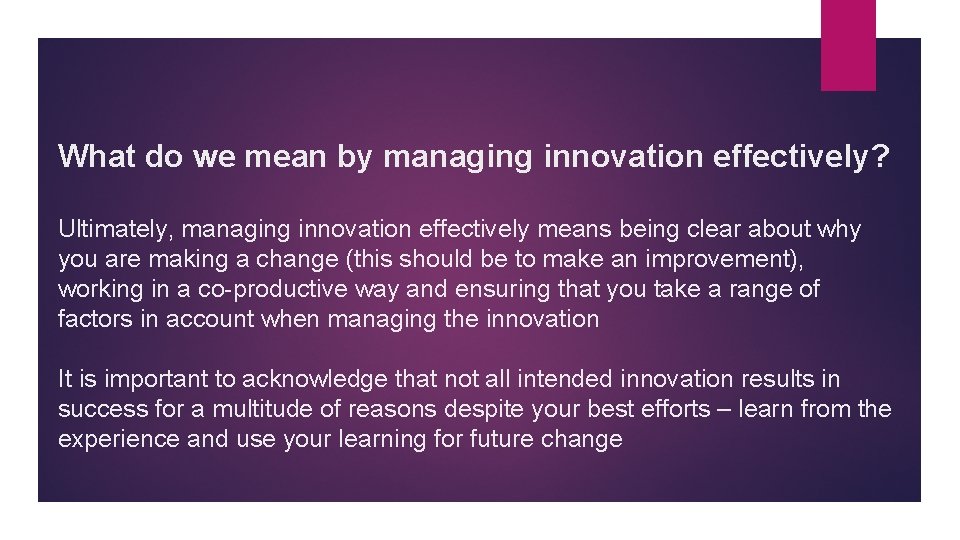 What do we mean by managing innovation effectively?

Ultimately, managing innovation effectively means being clear about why you are making a change (this should be to make an improvement), working in a co-productive way and ensuring that you take a range of factors in account when managing the innovation

It is important to acknowledge that not all intended innovation results in success for a multitude of reasons despite your best efforts – learn from the experience and use your learning for future change